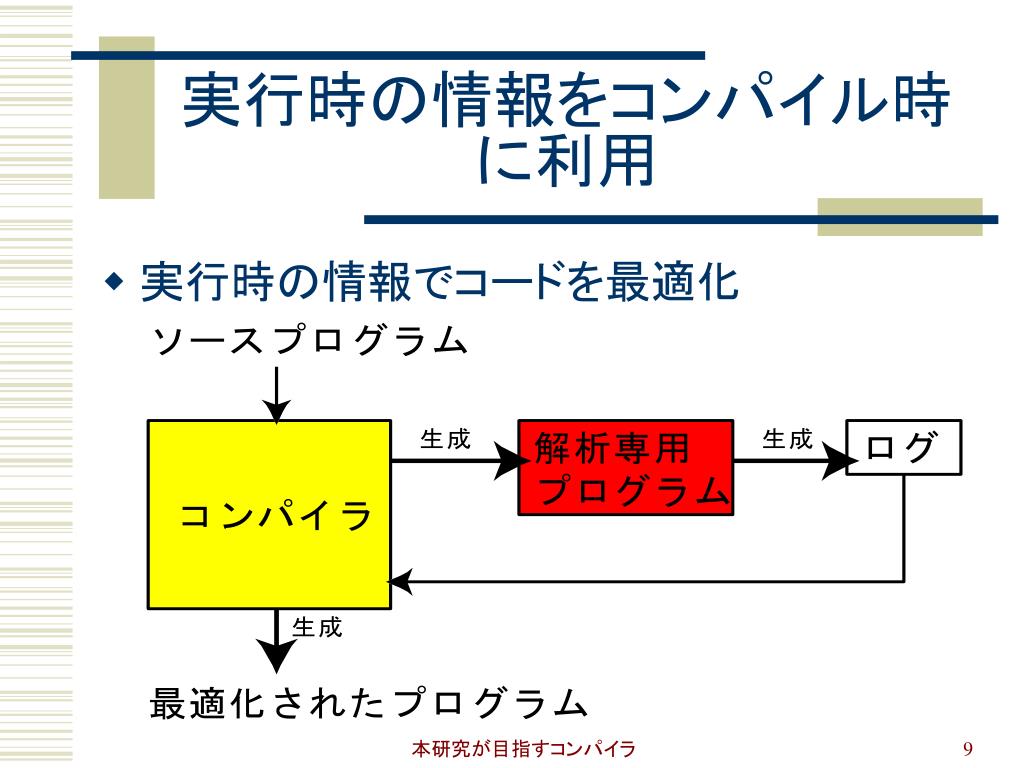 実行時の情報をコンパイル時に利用

◆ 実行時の情報でコードを最適化

ソースプログラム

コンパイラ

生成

解析専用プログラム

生成

ログ

生成

最適化されたプログラム

本研究が目指すコンパイラ

9